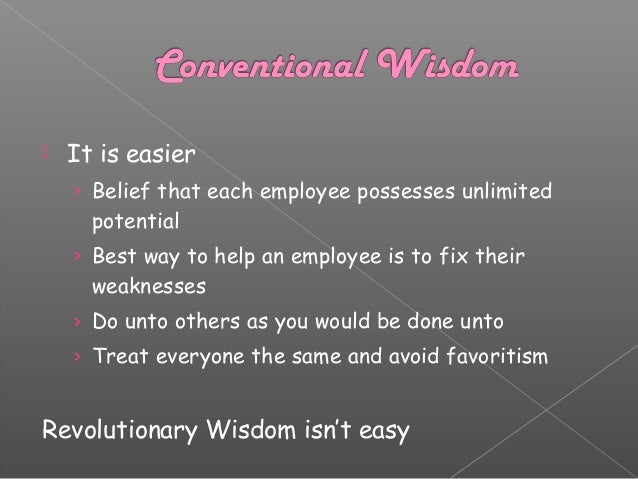 Conventional Wisdom

It is easier

› Belief that each employee possesses unlimited potential

› Best way to help an employee is to fix their weaknesses

› Do unto others as you would be done unto

› Treat everyone the same and avoid favoritism

Revolutionary Wisdom isn't easy